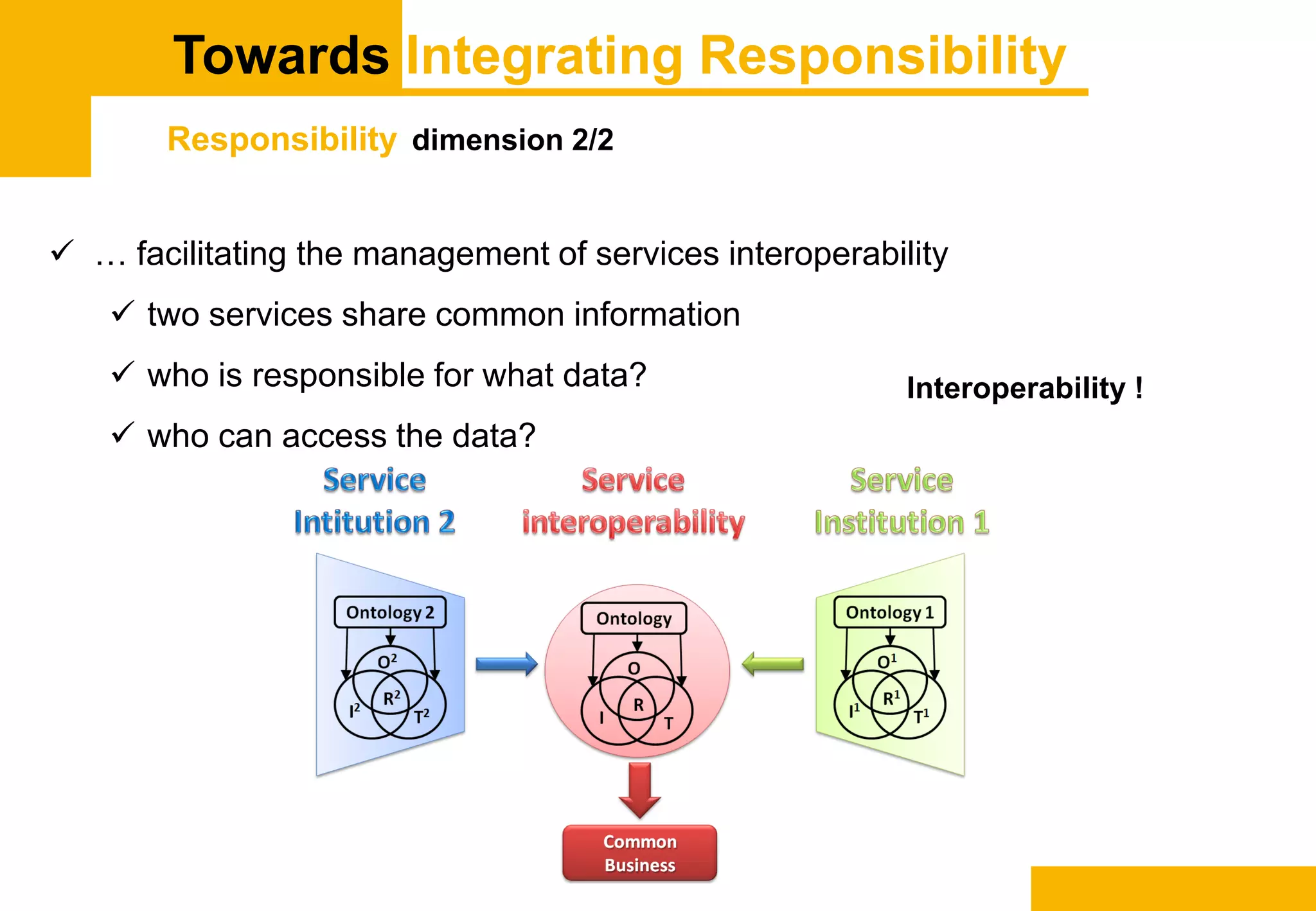 Towards Integrating Responsibility

Responsibility dimension 2/2

✓ … facilitating the management of services interoperability

✓ two services share common information

✓ who is responsible for what data?

✓ who can access the data?

Interoperability !

Service Intitution 2

Service interoperability

Service Institution 1

Ontology 2

$O^2$ $R^2$ $I^2$ $T^2$

Ontology

O R I T

Ontology 1

$O^1$ $R^1$ $I^1$ $T^1$

Common Business